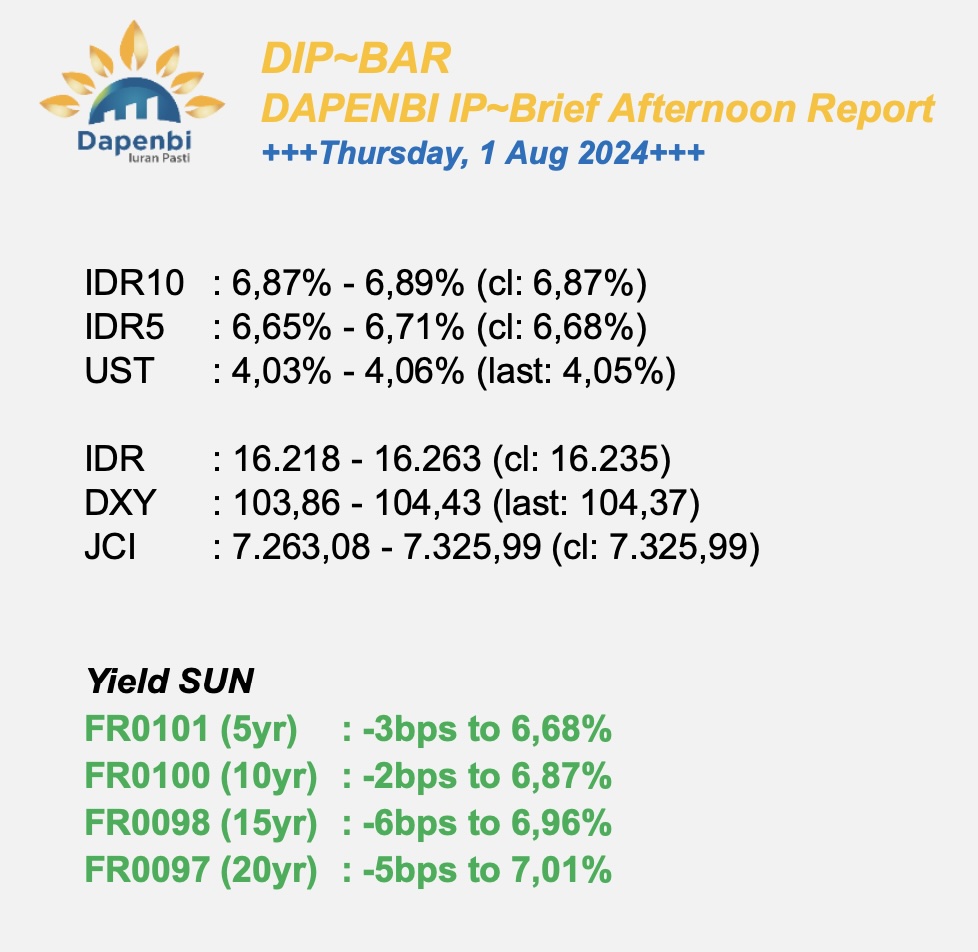 Dapenbi
Iuran Pasti

DIP~BAR
DAPENBI IP~Brief Afternoon Report
+++Thursday, 1 Aug 2024+++

IDR10 : 6,87% - 6,89% (cl: 6,87%)
IDR5 : 6,65% - 6,71% (cl: 6,68%)
UST : 4,03% - 4,06% (last: 4,05%)

IDR : 16.218 - 16.263 (cl: 16.235)
DXY : 103,86 - 104,43 (last: 104,37)
JCI : 7.263,08 - 7.325,99 (cl: 7.325,99)

Yield SUN
FR0101 (5yr) : -3bps to 6,68%
FR0100 (10yr) : -2bps to 6,87%
FR0098 (15yr) : -6bps to 6,96%
FR0097 (20yr) : -5bps to 7,01%